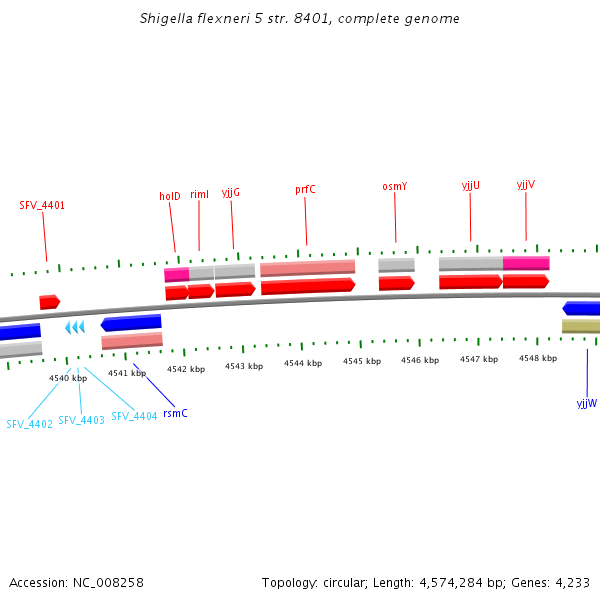 Shigella flexneri 5 str. 8401, complete genome

SFV_4401

holD

rimI

yjjG

prfC

osmY

yjjU

yjjV

4540 kbp

4541 kbp

4542 kbp

4543 kbp

4544 kbp

4545 kbp

4546 kbp

4547 kbp

4548 kbp

SFV_4402

SFV_4403

SFV_4404

rsmC

yjjW

Accession: NC_008258

Topology: circular; Length: 4,574,284 bp; Genes: 4,233